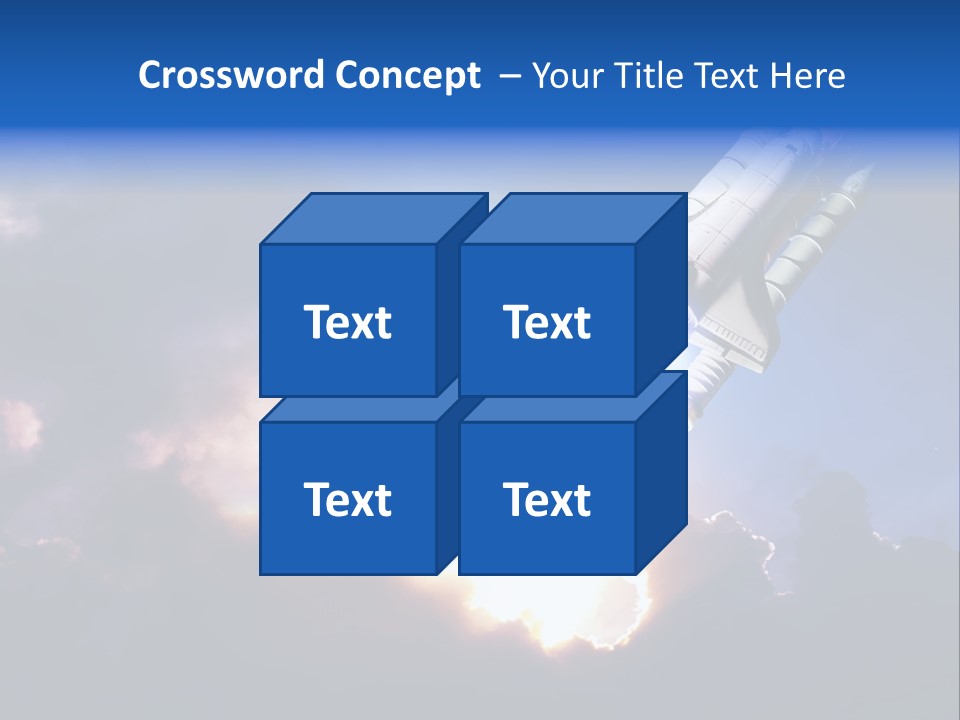 Crossword Concept – Your Title Text Here

Text

Text

Text

Text